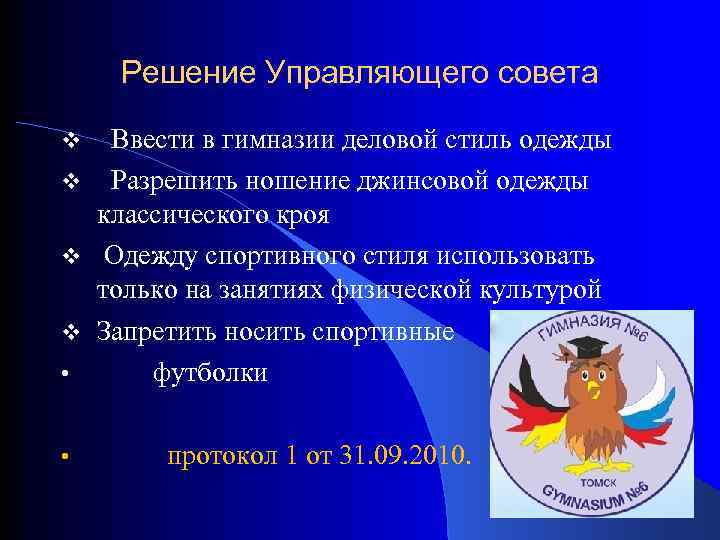 Решение Управляющего совета

❖ Ввести в гимназии деловой стиль одежды

❖ Разрешить ношение джинсовой одежды классического кроя

❖ Одежду спортивного стиля использовать только на занятиях физической культурой

❖ Запретить носить спортивные

• футболки

• протокол 1 от 31.09.2010.

ГИМНАЗИЯ №6
ТОМСК
GYMNASIUM №6